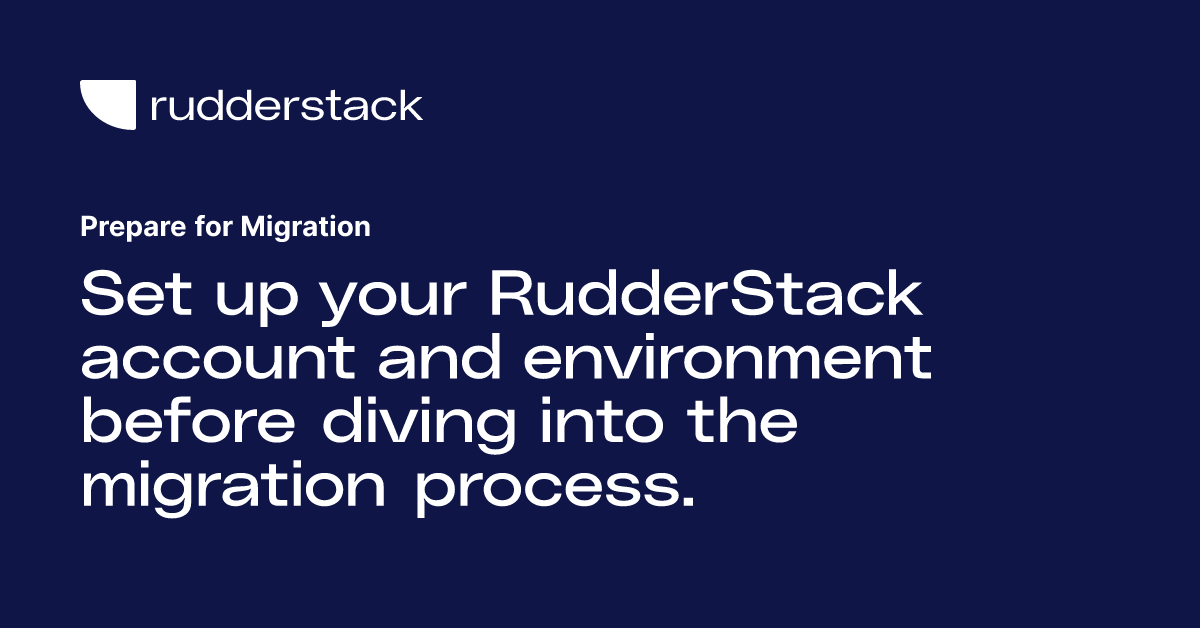 rudderstack

Prepare for Migration

Set up your RudderStack account and environment before diving into the migration process.